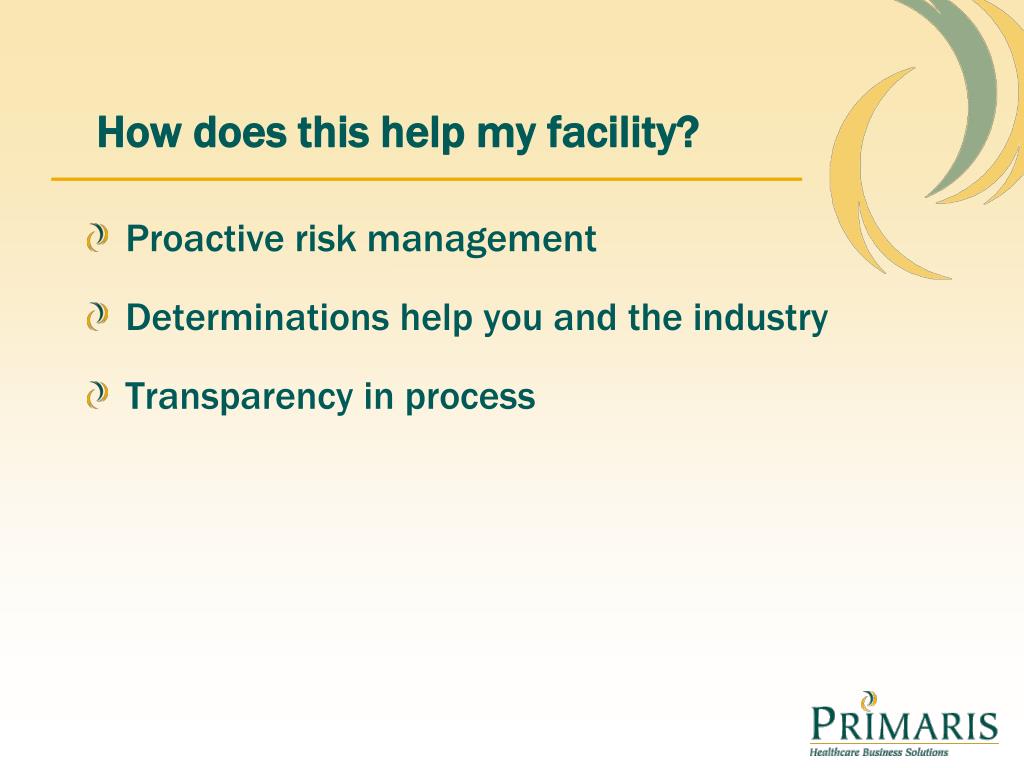 How does this help my facility?

Proactive risk management

Determinations help you and the industry

Transparency in process

PRIMARIS
Healthcare Business Solutions